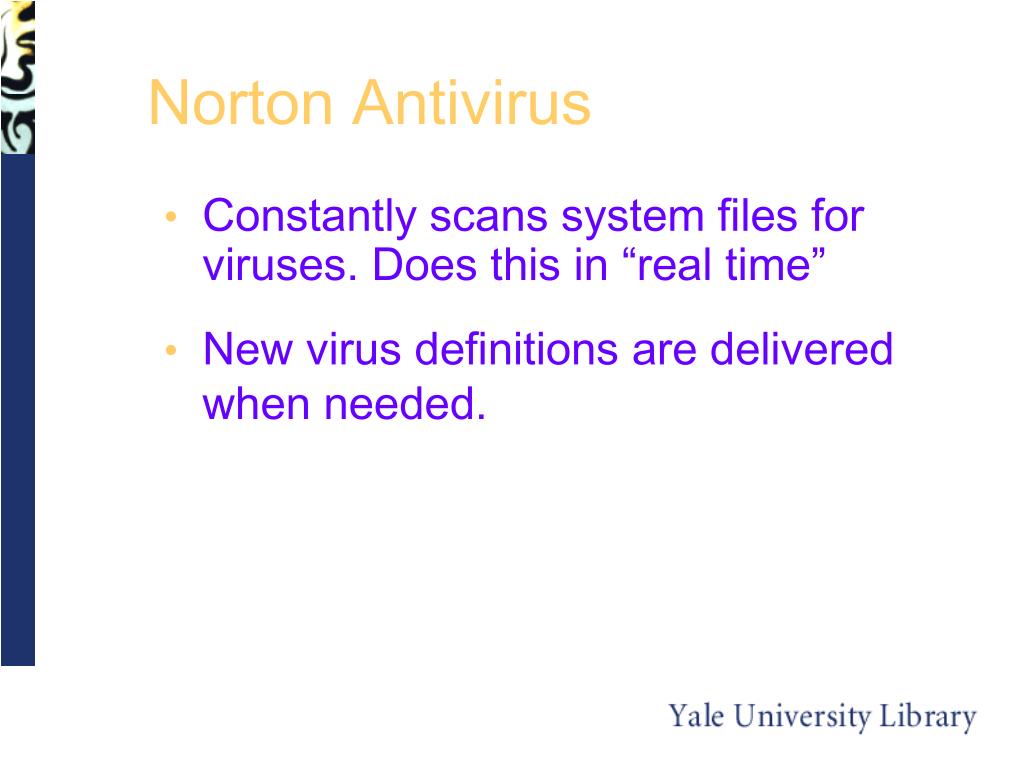 Norton Antivirus

• Constantly scans system files for viruses. Does this in “real time”

• New virus definitions are delivered when needed.

Yale University Library